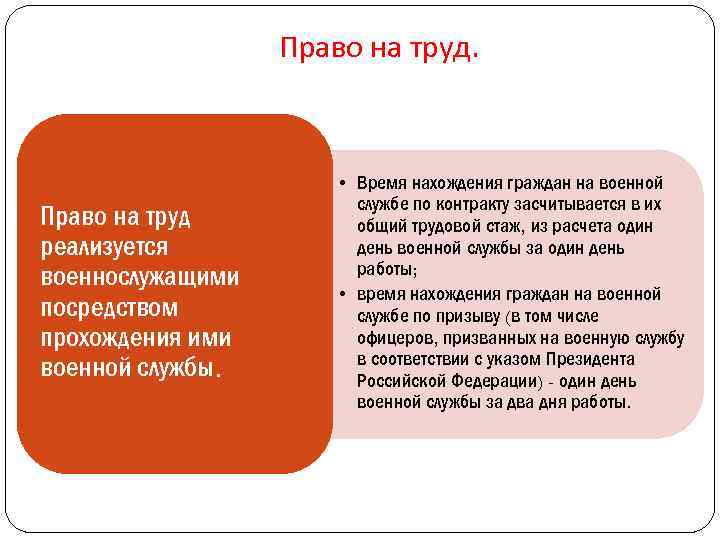 Право на труд.

Право на труд реализуется военнослужащими посредством прохождения ими военной службы.

• Время нахождения граждан на военной службе по контракту засчитывается в их общий трудовой стаж, из расчета один день военной службы за один день работы;
• время нахождения граждан на военной службе по призыву (в том числе офицеров, призванных на военную службу в соответствии с указом Президента Российской Федерации) - один день военной службы за два дня работы.